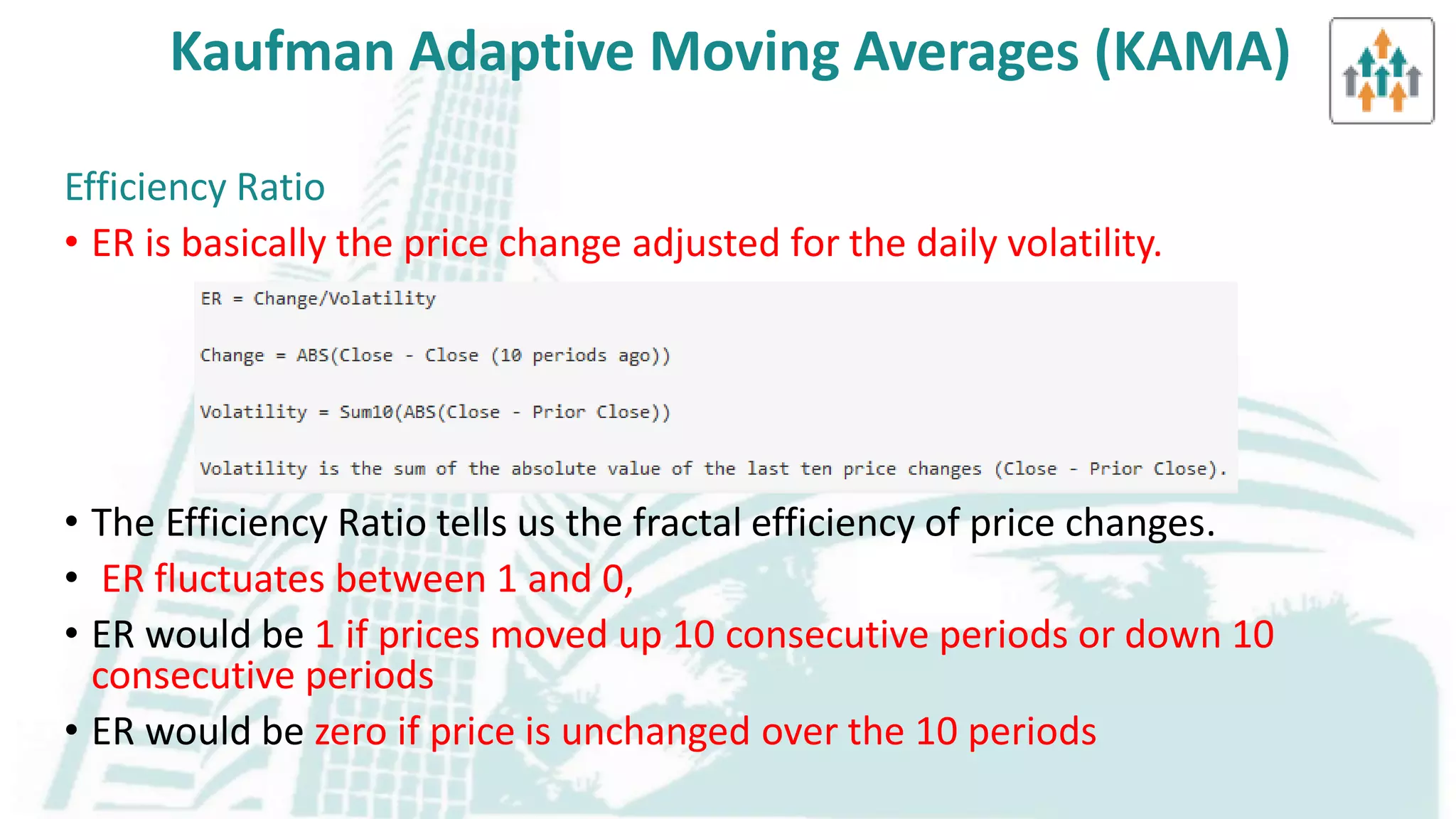 Kaufman Adaptive Moving Averages (KAMA)

Efficiency Ratio

• ER is basically the price change adjusted for the daily volatility.

ER = Change/Volatility

Change = ABS(Close - Close (10 periods ago))

Volatility = Sum10(ABS(Close - Prior Close))

Volatility is the sum of the absolute value of the last ten price changes (Close - Prior Close).

• The Efficiency Ratio tells us the fractal efficiency of price changes.

• ER fluctuates between 1 and 0,

• ER would be 1 if prices moved up 10 consecutive periods or down 10 consecutive periods

• ER would be zero if price is unchanged over the 10 periods